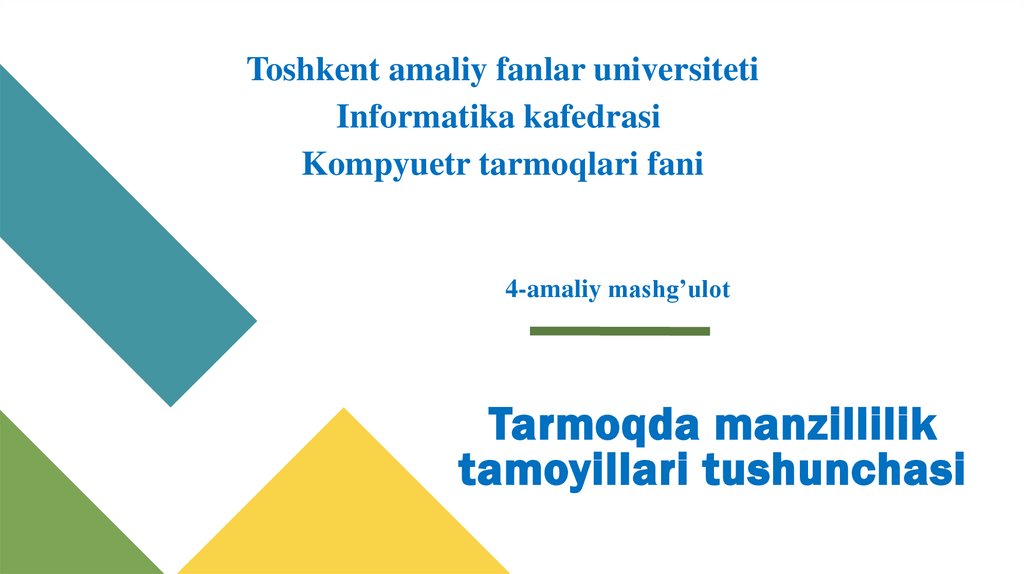 Toshkent amaliy fanlar universiteti
Informatika kafedrasi
Kompyuetr tarmoqlari fani

4-amaliy mashg’ulot

Tarmoqda manzillilik tamoyillari tushunchasi